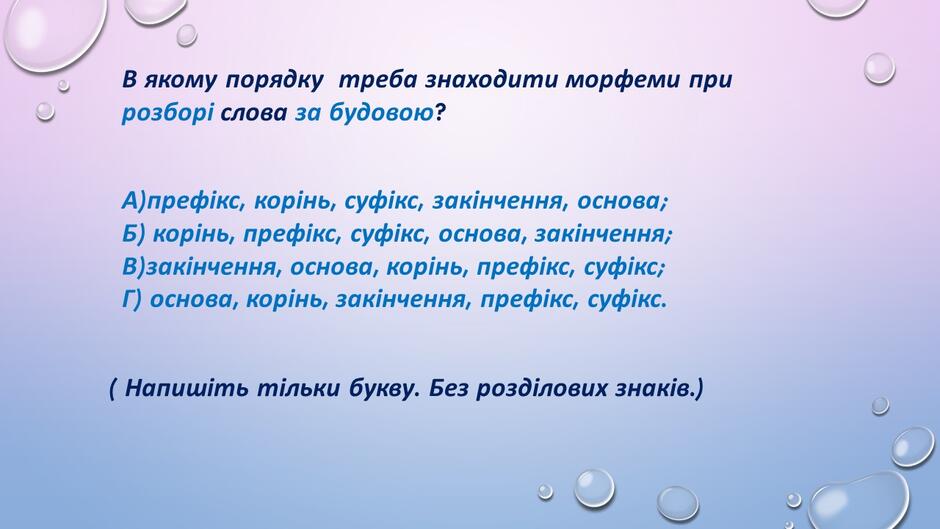 В якому порядку треба знаходити морфеми при розборі слова за будовою?

А)префікс, корінь, суфікс, закінчення, основа;
Б) корінь, префікс, суфікс, основа, закінчення;
В)закінчення, основа, корінь, префікс, суфікс;
Г) основа, корінь, закінчення, префікс, суфікс.

( Напишіть тільки букву. Без розділових знаків.)